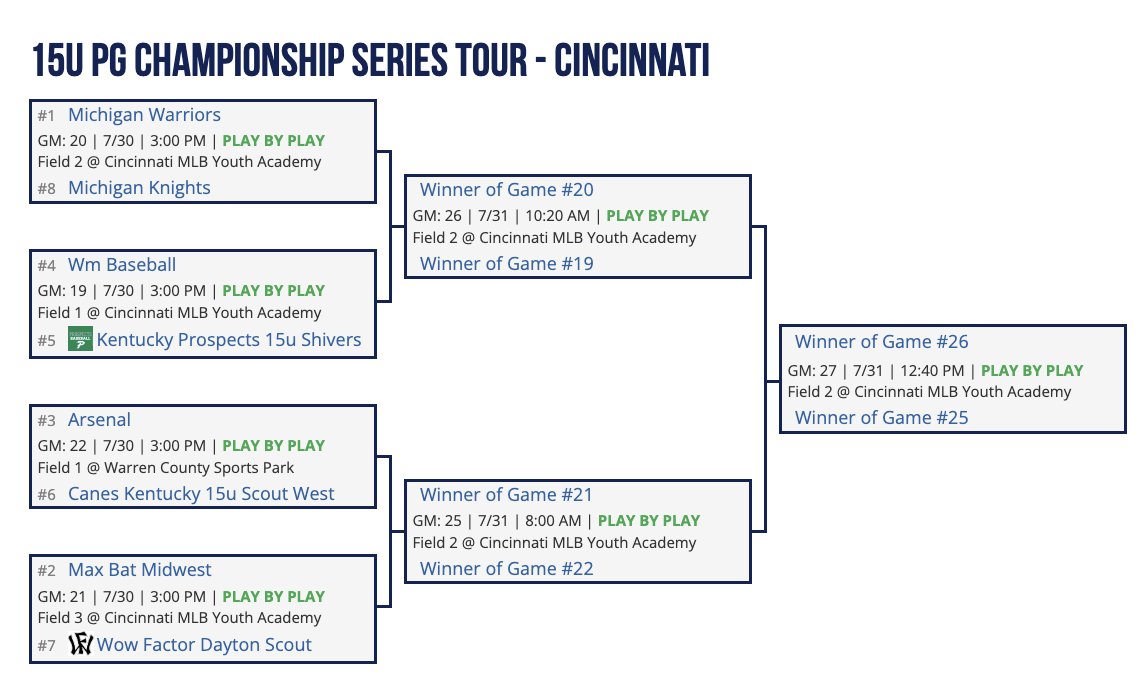 15U PG CHAMPIONSHIP SERIES TOUR - CINCINNATI

#1 Michigan Warriors
GM: 20 | 7/30 | 3:00 PM | PLAY BY PLAY
Field 2 @ Cincinnati MLB Youth Academy
#8 Michigan Knights

#4 Wm Baseball
GM: 19 | 7/30 | 3:00 PM | PLAY BY PLAY
Field 1 @ Cincinnati MLB Youth Academy
#5 Kentucky Prospects 15u Shivers

#3 Arsenal
GM: 22 | 7/30 | 3:00 PM | PLAY BY PLAY
Field 1 @ Warren County Sports Park
#6 Canes Kentucky 15u Scout West

#2 Max Bat Midwest
GM: 21 | 7/30 | 3:00 PM | PLAY BY PLAY
Field 3 @ Cincinnati MLB Youth Academy
#7 Wow Factor Dayton Scout

Winner of Game #20
GM: 26 | 7/31 | 10:20 AM | PLAY BY PLAY
Field 2 @ Cincinnati MLB Youth Academy
Winner of Game #19

Winner of Game #21
GM: 25 | 7/31 | 8:00 AM | PLAY BY PLAY
Field 2 @ Cincinnati MLB Youth Academy
Winner of Game #22

Winner of Game #26
GM: 27 | 7/31 | 12:40 PM | PLAY BY PLAY
Field 2 @ Cincinnati MLB Youth Academy
Winner of Game #25